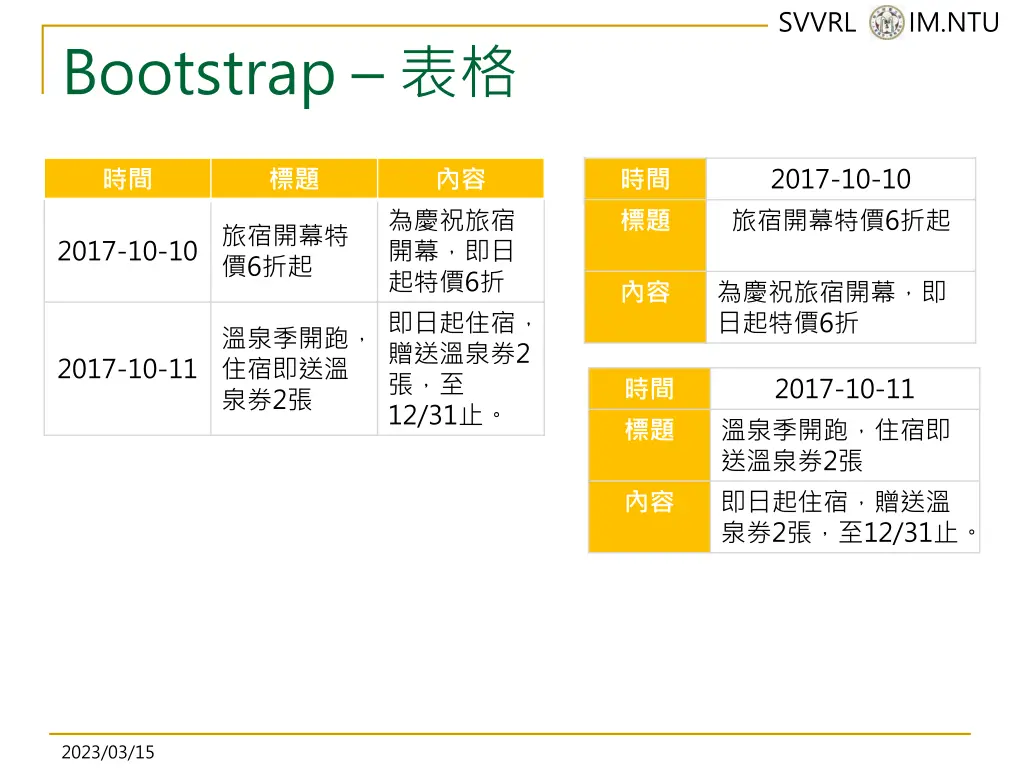 SVVRL IM.NTU

Bootstrap – 表格

| 時間 | 標題 | 內容 |
|---|---|---|
| 2017-10-10 | 旅宿開幕特價6折起 | 為慶祝旅宿開幕，即日起特價6折 |
| 2017-10-11 | 溫泉季開跑，住宿即送溫泉券2張 | 即日起住宿，贈送溫泉券2張，至12/31止。 |

| 時間 | 2017-10-10 |
|---|---|
| 標題 | 旅宿開幕特價6折起 |
| 內容 | 為慶祝旅宿開幕，即日起特價6折 |

| 時間 | 2017-10-11 |
|---|---|
| 標題 | 溫泉季開跑，住宿即送溫泉券2張 |
| 內容 | 即日起住宿，贈送溫泉券2張，至12/31止。 |

2023/03/15